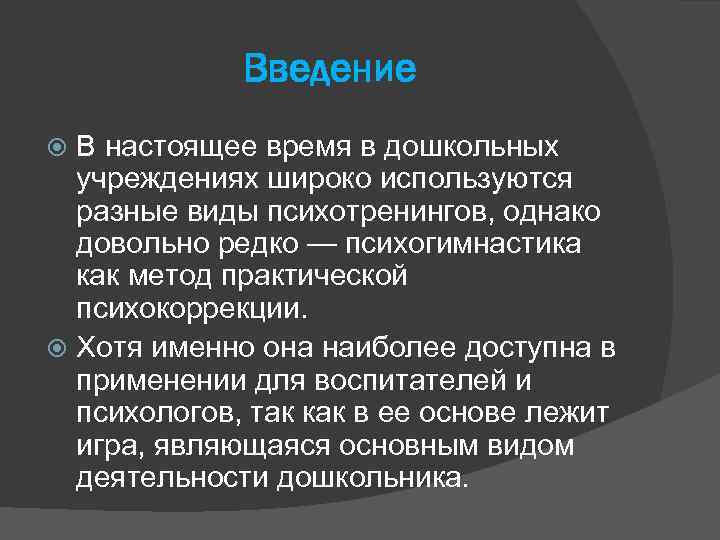 Введение

В настоящее время в дошкольных учреждениях широко используются разные виды психотренингов, однако довольно редко — психогимнастика как метод практической психокоррекции.

Хотя именно она наиболее доступна в применении для воспитателей и психологов, так как в ее основе лежит игра, являющаяся основным видом деятельности дошкольника.